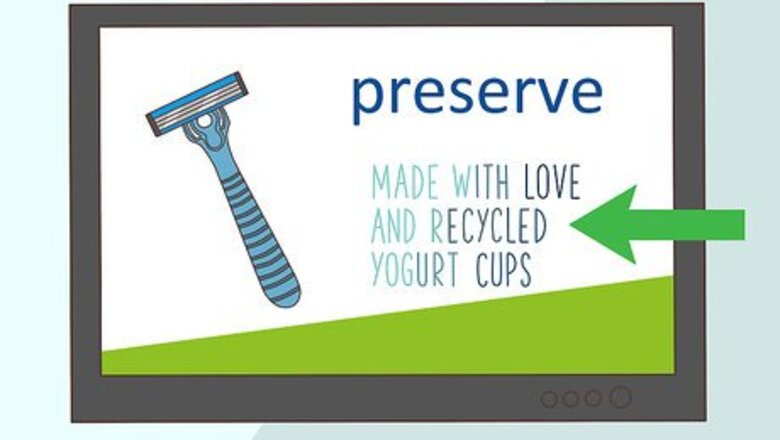 preserve

MADE WITH LOVE AND RECYCLED YOGURT CUPS